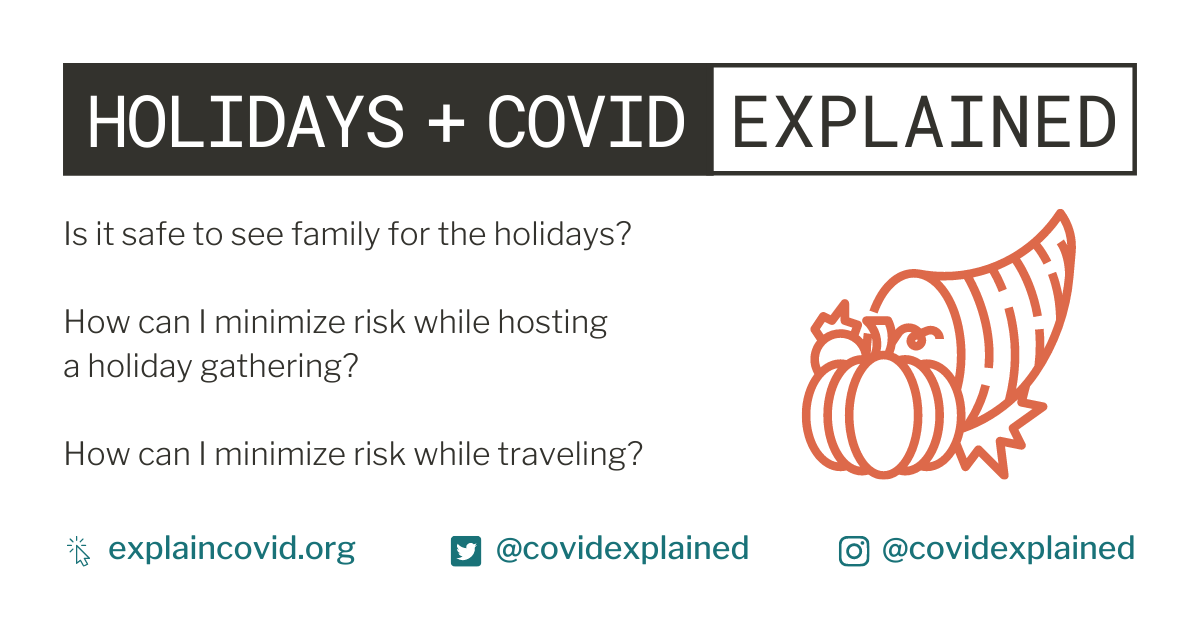 HOLIDAYS + COVID EXPLAINED

Is it safe to see family for the holidays?

How can I minimize risk while hosting a holiday gathering?

How can I minimize risk while traveling?

explaincovid.org

@covidexplained

@covidexplained